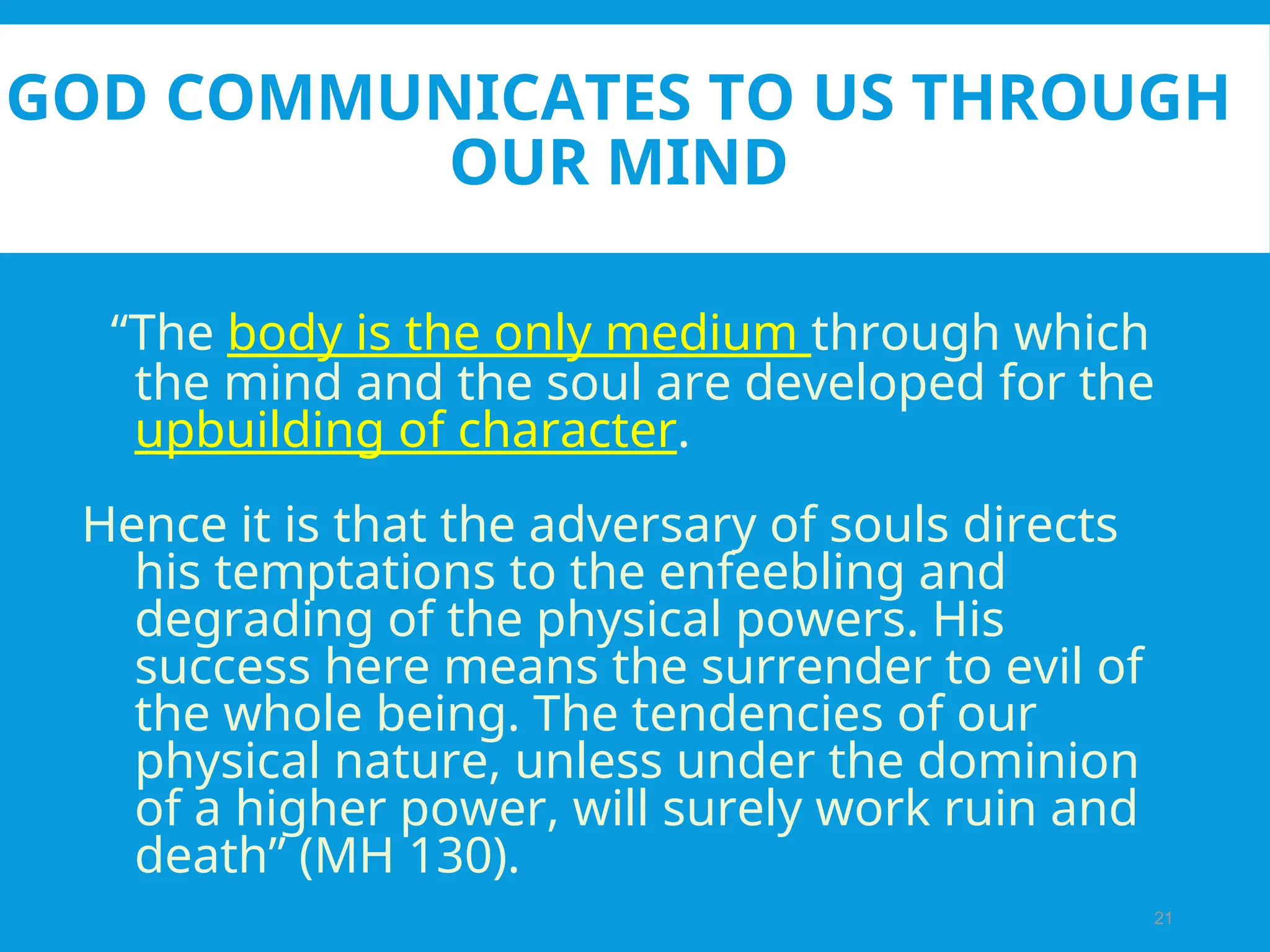 GOD COMMUNICATES TO US THROUGH OUR MIND

“The body is the only medium through which the mind and the soul are developed for the upbuilding of character.

Hence it is that the adversary of souls directs his temptations to the enfeebling and degrading of the physical powers. His success here means the surrender to evil of the whole being. The tendencies of our physical nature, unless under the dominion of a higher power, will surely work ruin and death” (MH 130).

21